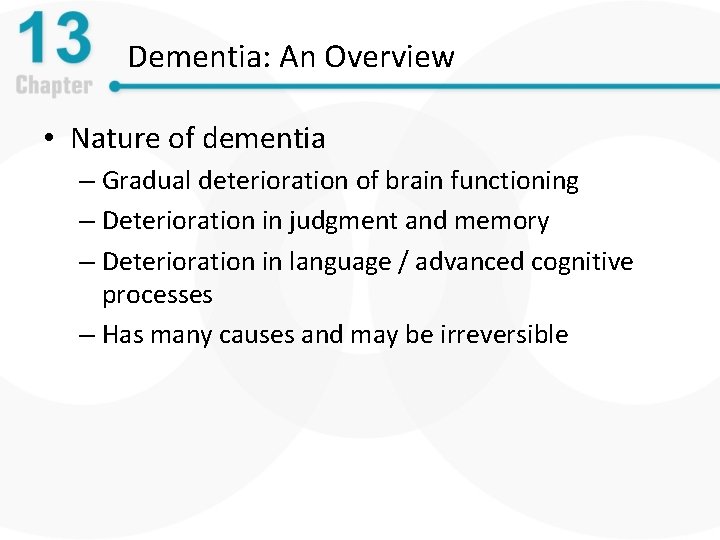 13
Chapter

Dementia: An Overview

• Nature of dementia
– Gradual deterioration of brain functioning
– Deterioration in judgment and memory
– Deterioration in language / advanced cognitive processes
– Has many causes and may be irreversible